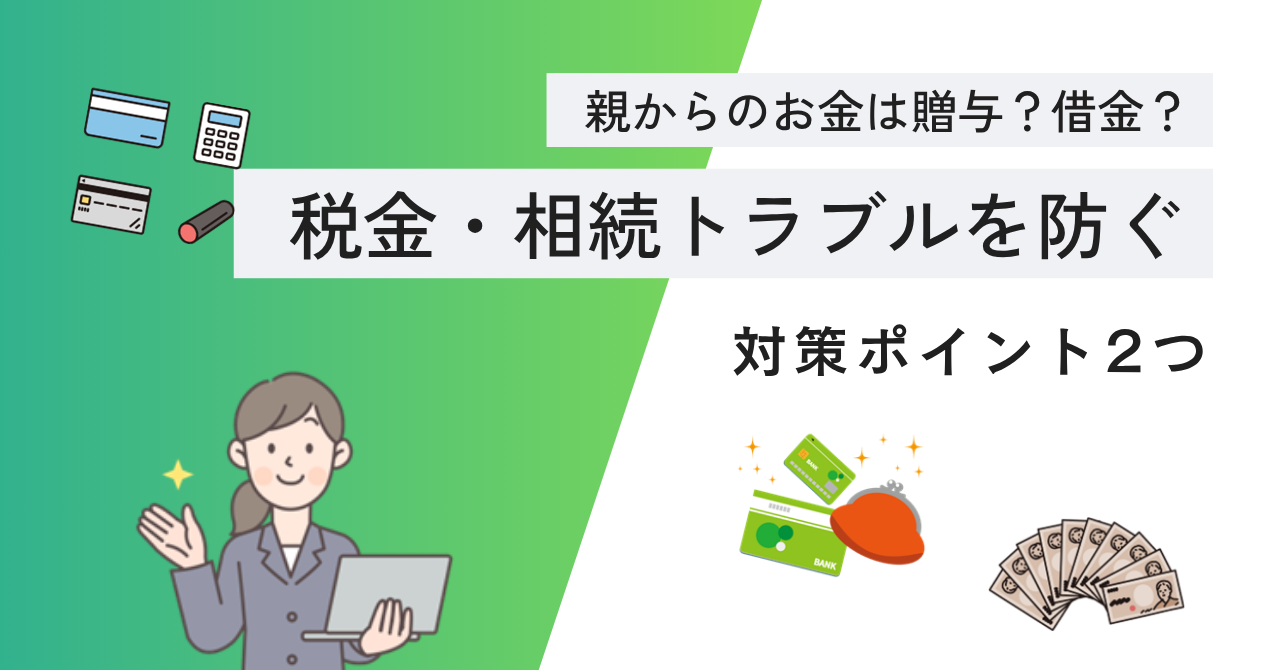 親からのお金は贈与？借金？

税金・相続トラブルを防ぐ

対策ポイント２つ

BANK

BANK